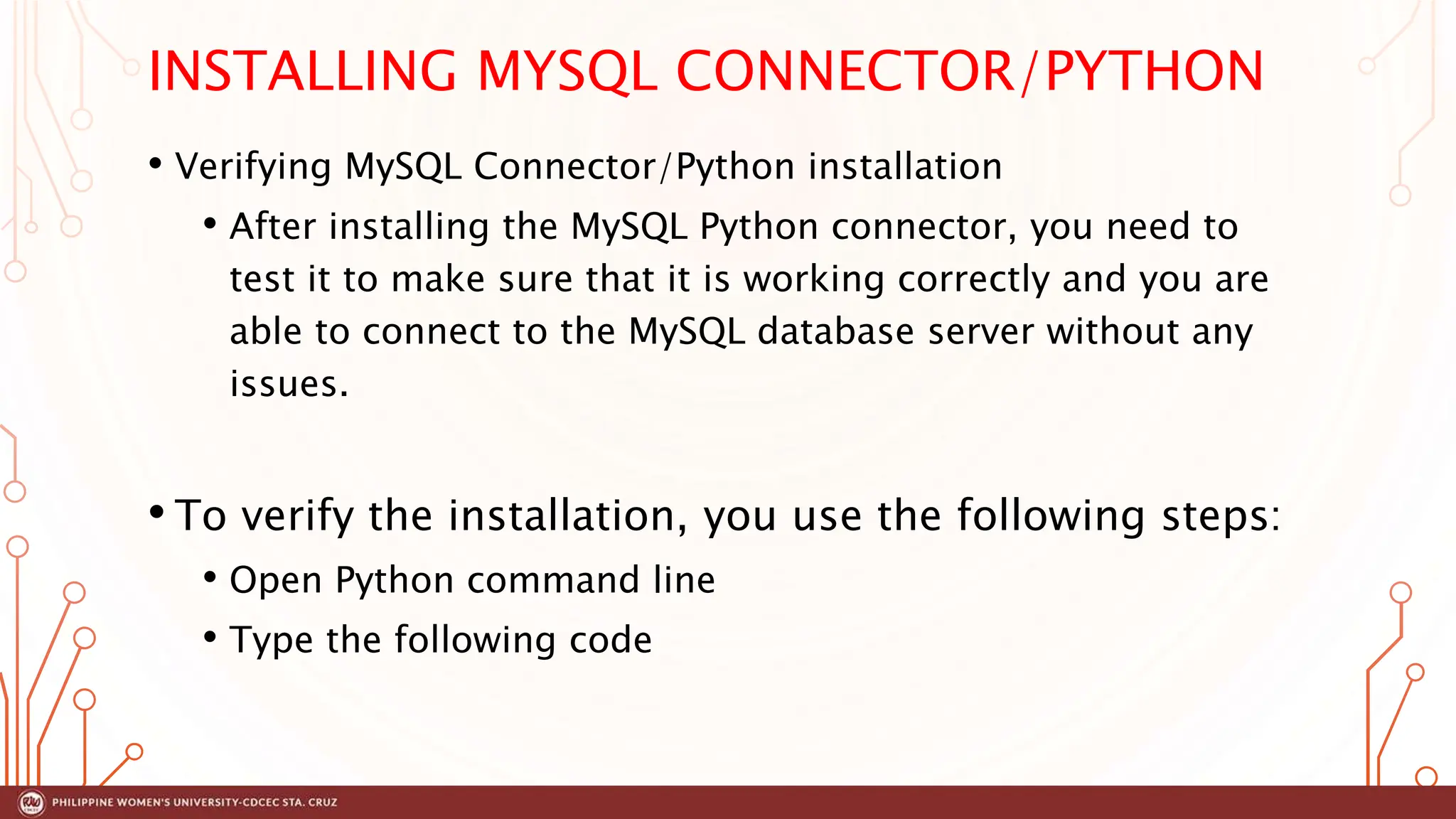 INSTALLING MYSQL CONNECTOR/PYTHON

• Verifying MySQL Connector/Python installation

• After installing the MySQL Python connector, you need to test it to make sure that it is working correctly and you are able to connect to the MySQL database server without any issues.

• To verify the installation, you use the following steps:

• Open Python command line

• Type the following code

PHILIPPINE WOMEN'S UNIVERSITY-CDCEC STA. CRUZ